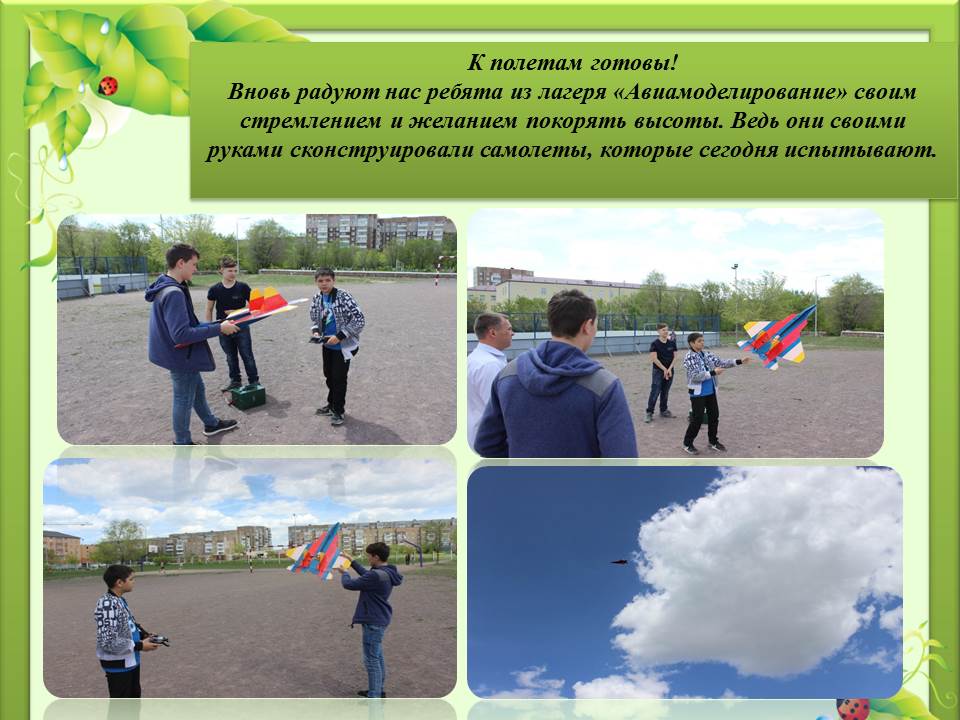 К полетам готовы!
Вновь радуют нас ребята из лагеря «Авиамоделирование» своим стремлением и желанием покорять высоты. Ведь они своими руками сконструировали самолеты, которые сегодня испытывают.